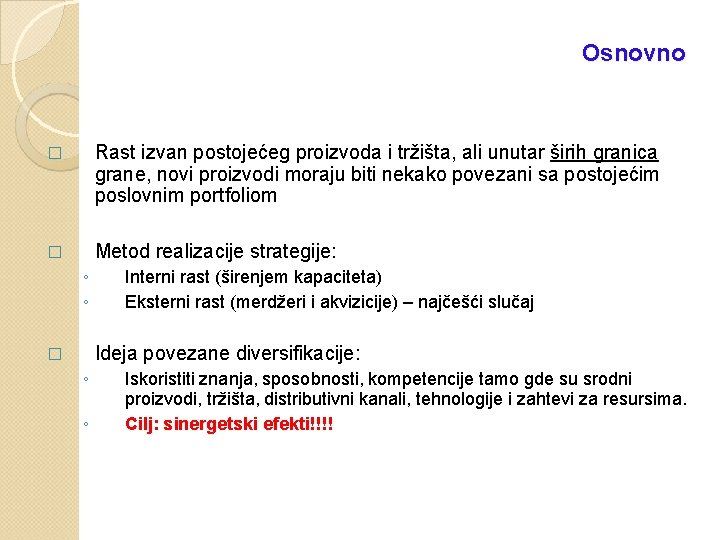 Osnovno

□ Rast izvan postojećeg proizvoda i tržišta, ali unutar širih granica grane, novi proizvodi moraju biti nekako povezani sa postojećim poslovnim portfoliom

□ Metod realizacije strategije:
◦ Interni rast (širenjem kapaciteta)
◦ Eksterni rast (merdžeri i akvizicije) – najčešći slučaj

□ Ideja povezane diversifikacije:
◦ Iskoristiti znanja, sposobnosti, kompetencije tamo gde su srodni proizvodi, tržišta, distributivni kanali, tehnologije i zahtevi za resursima.
◦ Cilj: sinergetski efekti!!!!